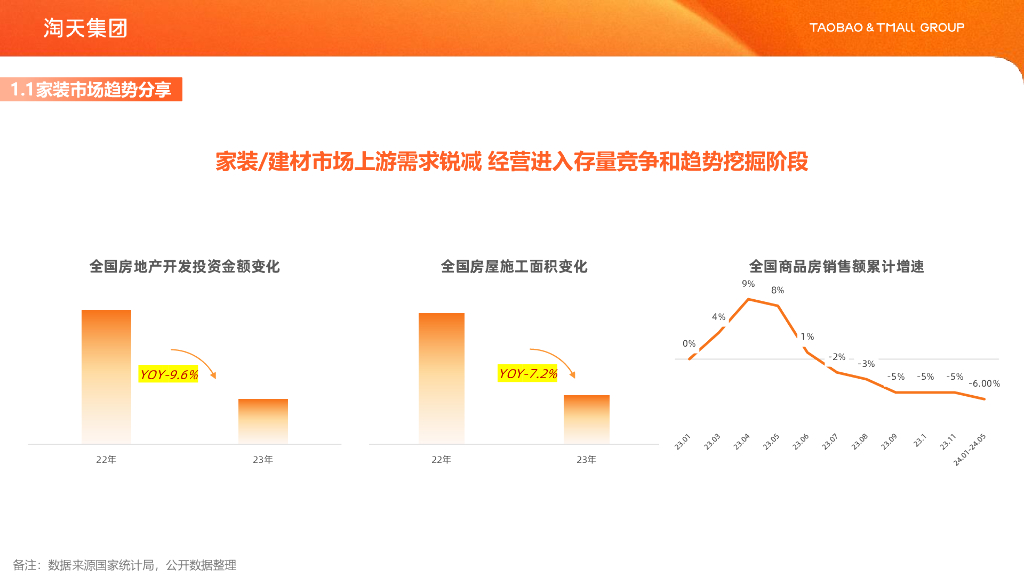 淘天集团

TAOBAO & TMALL GROUP

1.1家装市场趋势分享

家装/建材市场上游需求锐减 经营进入存量竞争和趋势挖掘阶段

全国房地产开发投资金额变化

YOY-9.6%

22年 23年

全国房屋施工面积变化

YOY-7.2%

22年 23年

全国商品房销售额累计增速

0% 4% 9% 8% 1% -2% -3% -5% -5% -5% -6.00%

23.01 23.03 23.04 23.05 23.06 23.07 23.08 23.09 23.1 23.11 24.01-24.05

备注：数据来源国家统计局，公开数据整理